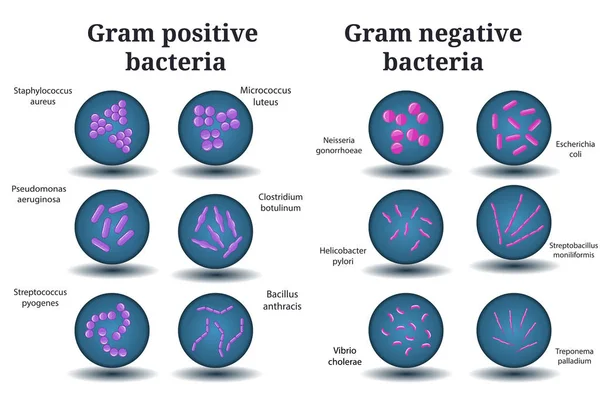 Gram positive bacteria

Staphylococcus aureus

Micrococcus luteus

Pseudomonas aeruginosa

Clostridium botulinum

Streptococcus pyogenes

Bacillus anthracis

Gram negative bacteria

Neisseria gonorrhoeae

Escherichia coli

Helicobacter pylori

Streptobacillus moniliformis

Vibrio cholerae

Treponema palladium